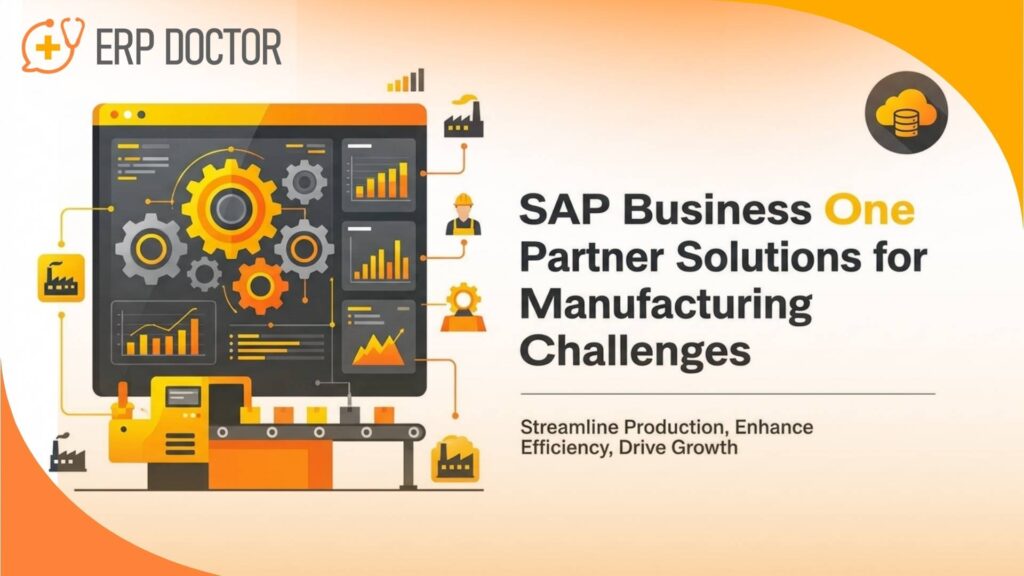 ERP DOCTOR

SAP Business One Partner Solutions for Manufacturing Challenges

Streamline Production, Enhance Efficiency, Drive Growth